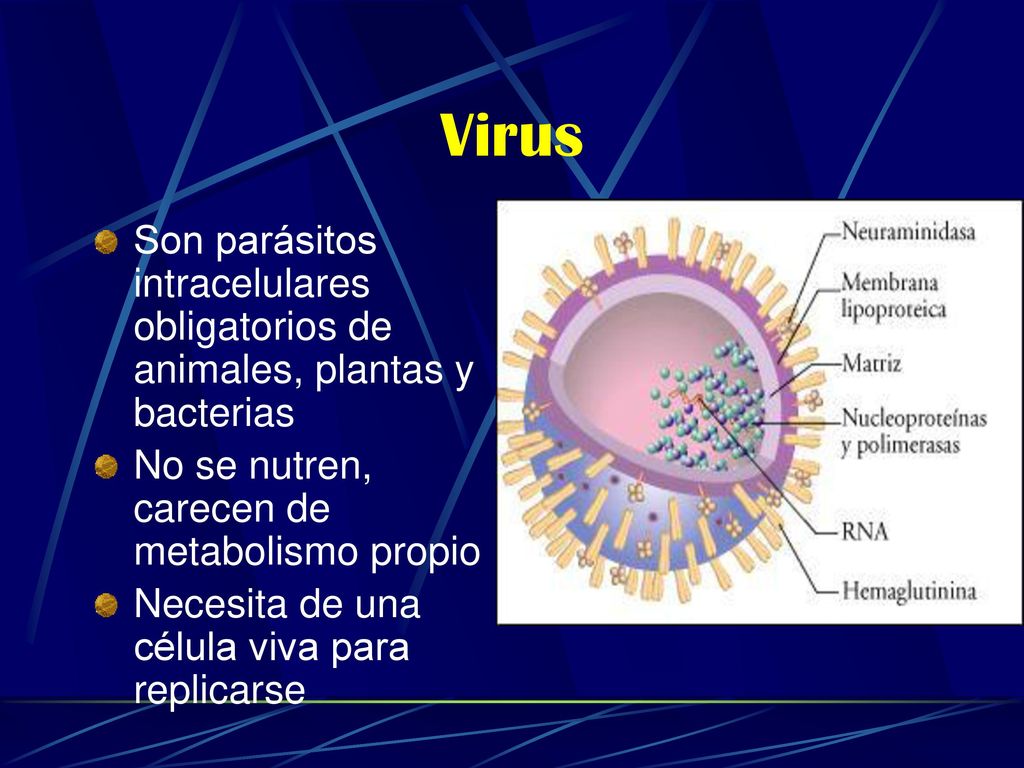 Virus

Son parásitos intracelulares obligatorios de animales, plantas y bacterias

No se nutren, carecen de metabolismo propio

Necesita de una célula viva para replicarse

Neuraminidasa
Membrana lipoproteica
Matriz
Nucleoproteínas y polimerasas
RNA
Hemaglutinina